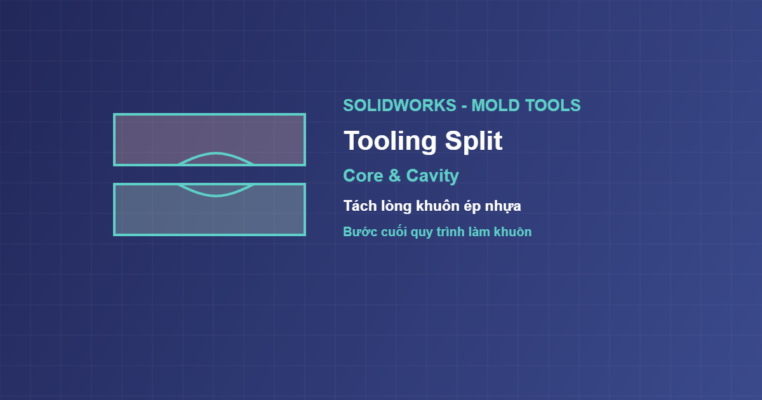 SOLIDWORKS - MOLD TOOLS

Tooling Split

Core & Cavity

Tách lòng khuôn ép nhựa

Bước cuối quy trình làm khuôn